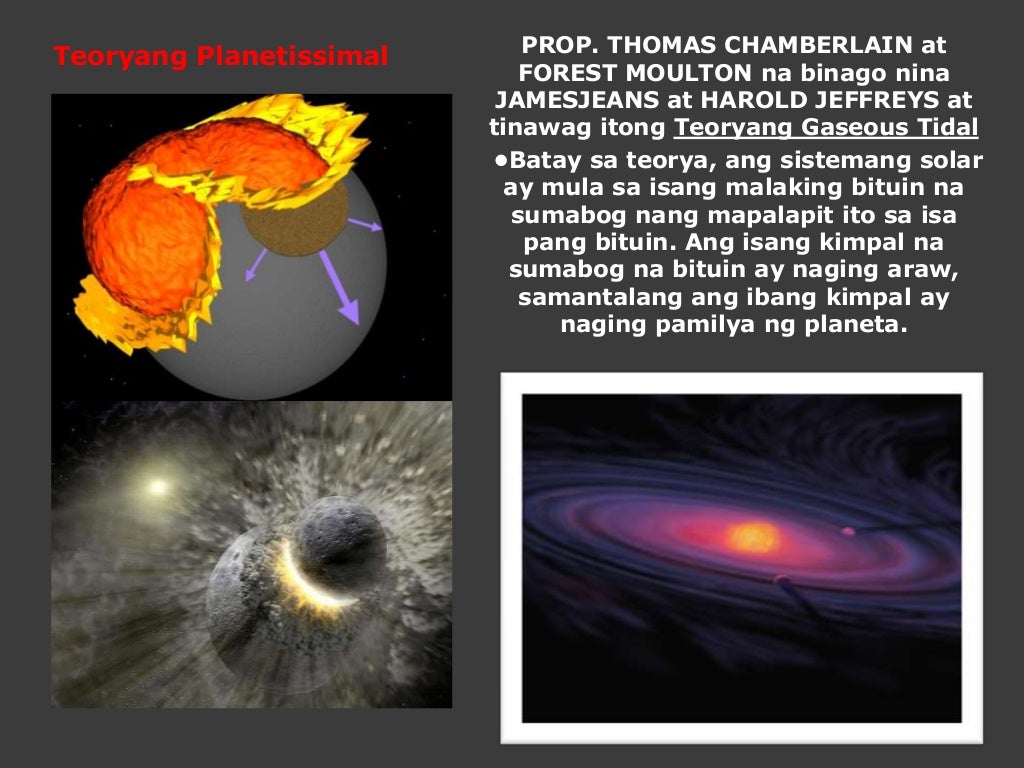 Teoryang Planetissimal

PROP. THOMAS CHAMBERLAIN at FOREST MOULTON na binago nina JAMESJEANS at HAROLD JEFFREYS at tinawag itong Teoryang Gaseous Tidal

•Batay sa teorya, ang sistemang solar ay mula sa isang malaking bituin na sumabog nang mapalapit ito sa isa pang bituin. Ang isang kimpal na sumabog na bituin ay naging araw, samantalang ang ibang kimpal ay naging pamilya ng planeta.